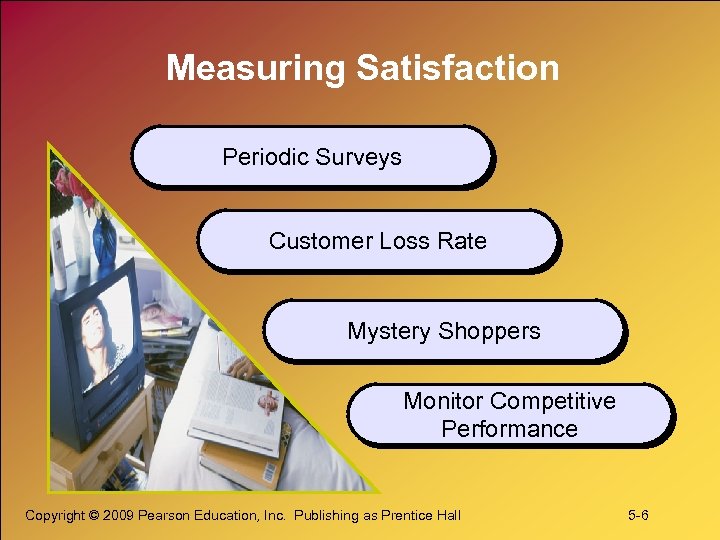 Measuring Satisfaction

Periodic Surveys

Customer Loss Rate

Mystery Shoppers

Monitor Competitive Performance

Copyright © 2009 Pearson Education, Inc. Publishing as Prentice Hall

5-6